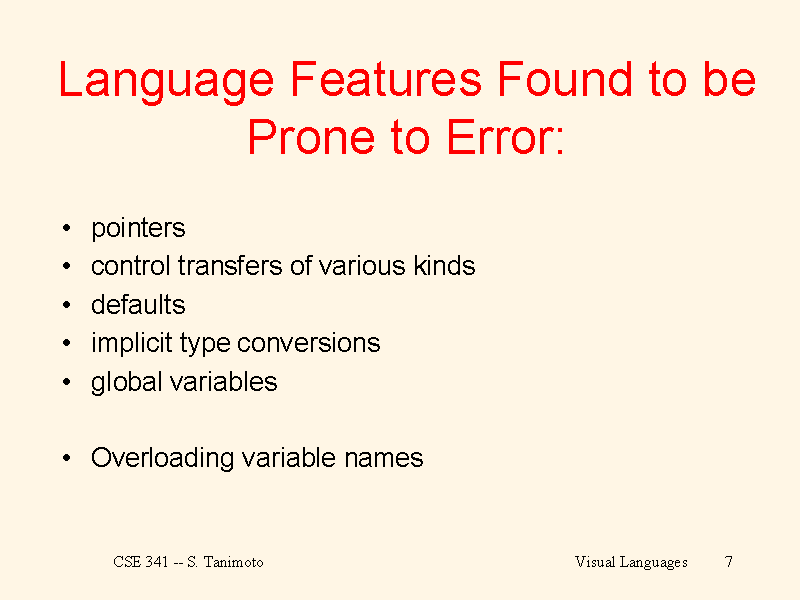 Language Features Found to be Prone to Error:

• pointers
• control transfers of various kinds
• defaults
• implicit type conversions
• global variables

• Overloading variable names

CSE 341 -- S. Tanimoto

Visual Languages 7